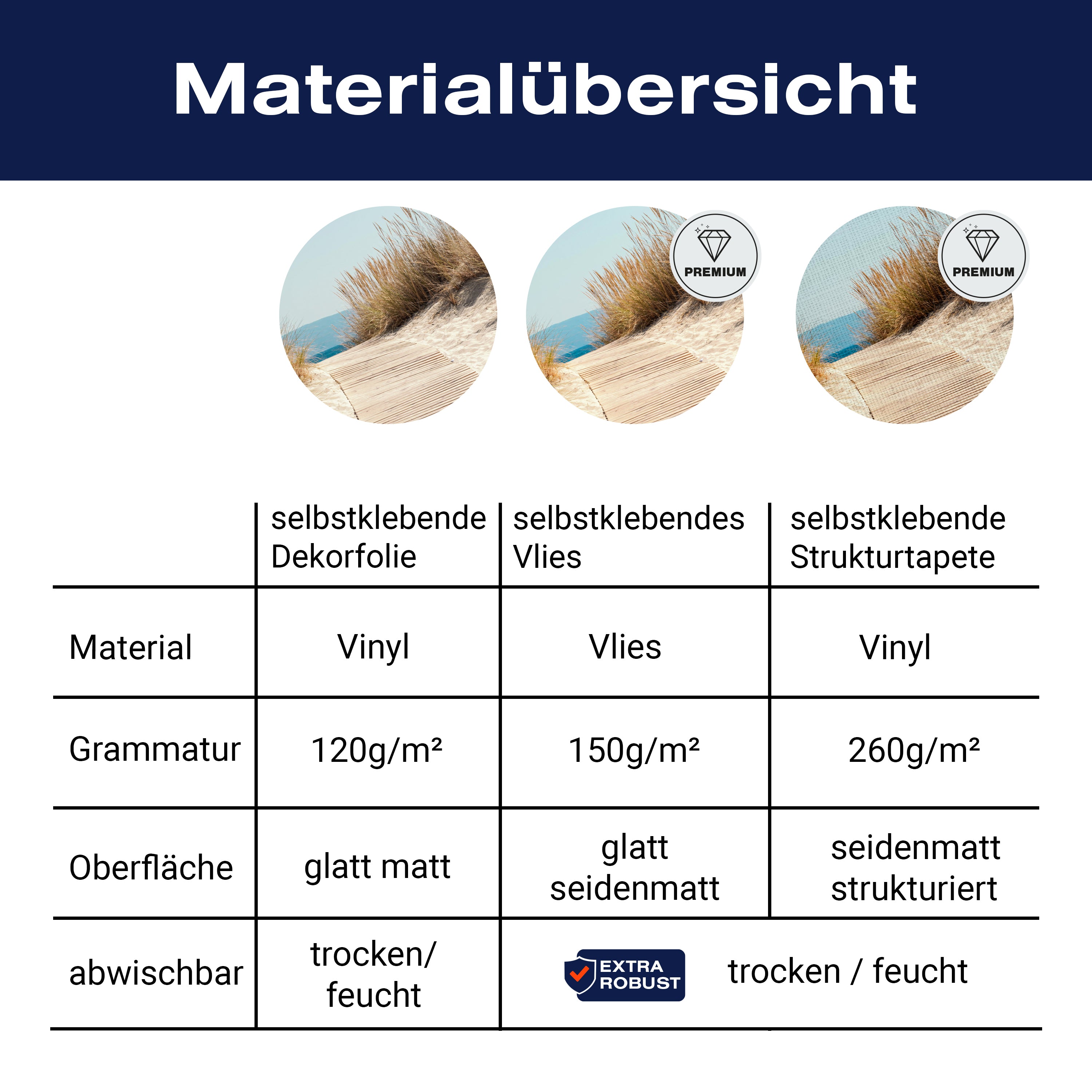 Materialübersicht

PREMIUM

PREMIUM

| | selbstklebende Dekorfolie | selbstklebendes Vlies | selbstklebende Strukturtapete |
|---|---|---|---|
| Material | Vinyl | Vlies | Vinyl |
| Grammatur | 120g/m² | 150g/m² | 260g/m² |
| Oberfläche | glatt matt | glatt seidenmatt | seidenmatt strukturiert |
| abwischbar | trocken/ feucht | EXTRA ROBUST trocken / feucht | |